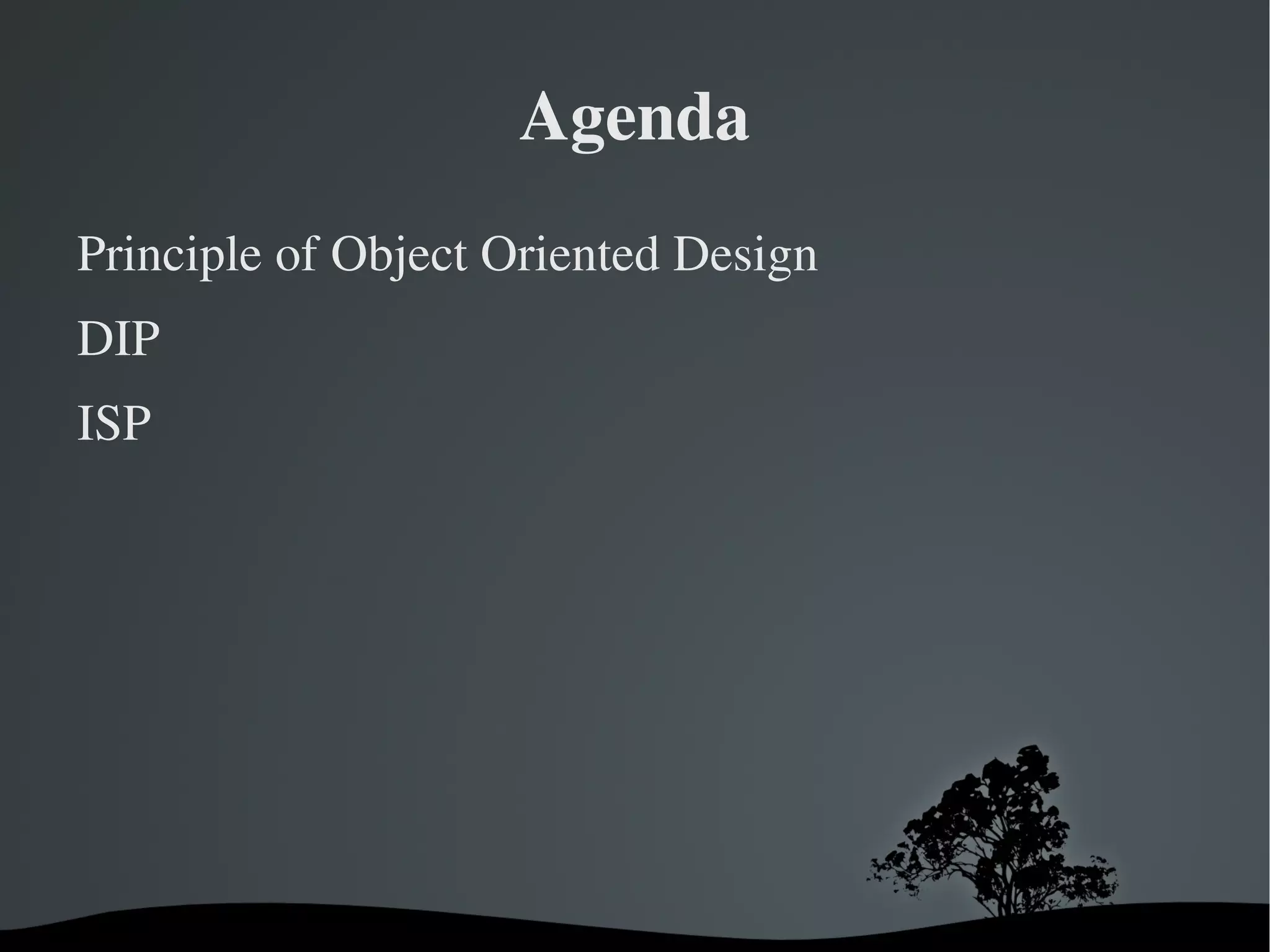 Agenda

Principle of Object Oriented Design

DIP

ISP